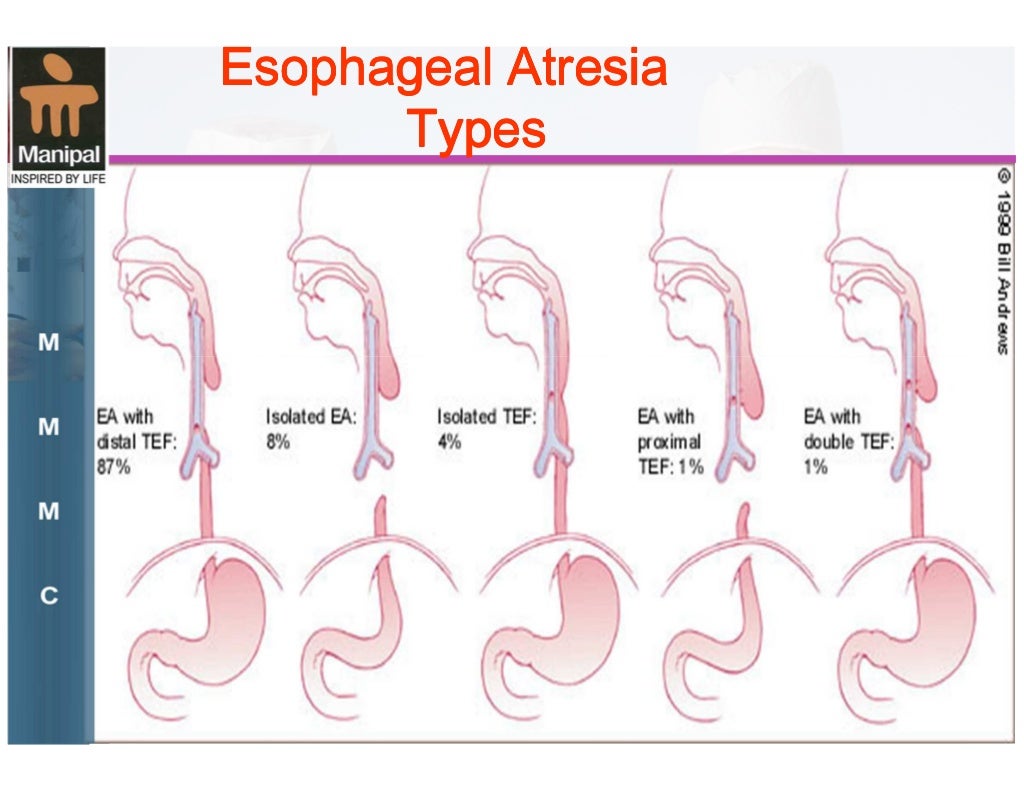 Manipal
INSPIRED BY LIFE

Esophageal Atresia
Types

M
M
M
C

EA with distal TEF: 87%

Isolated EA: 8%

Isolated TEF: 4%

EA with proximal TEF: 1%

EA with double TEF: 1%

© 1999 Bill Andrews